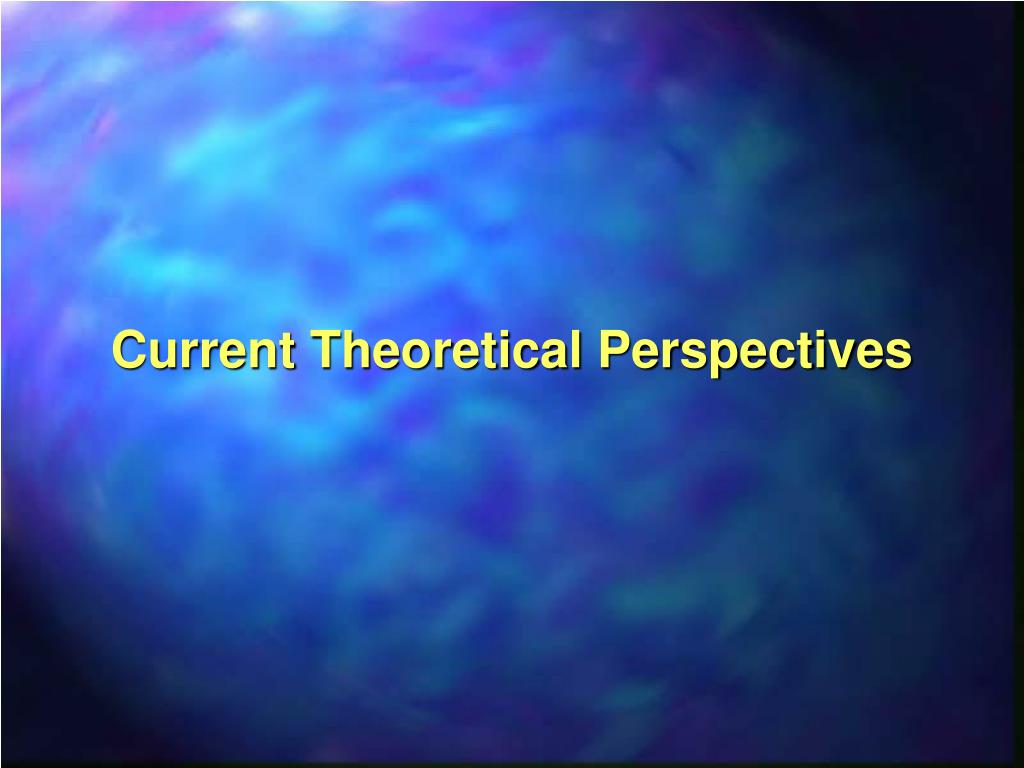 Current Theoretical Perspectives